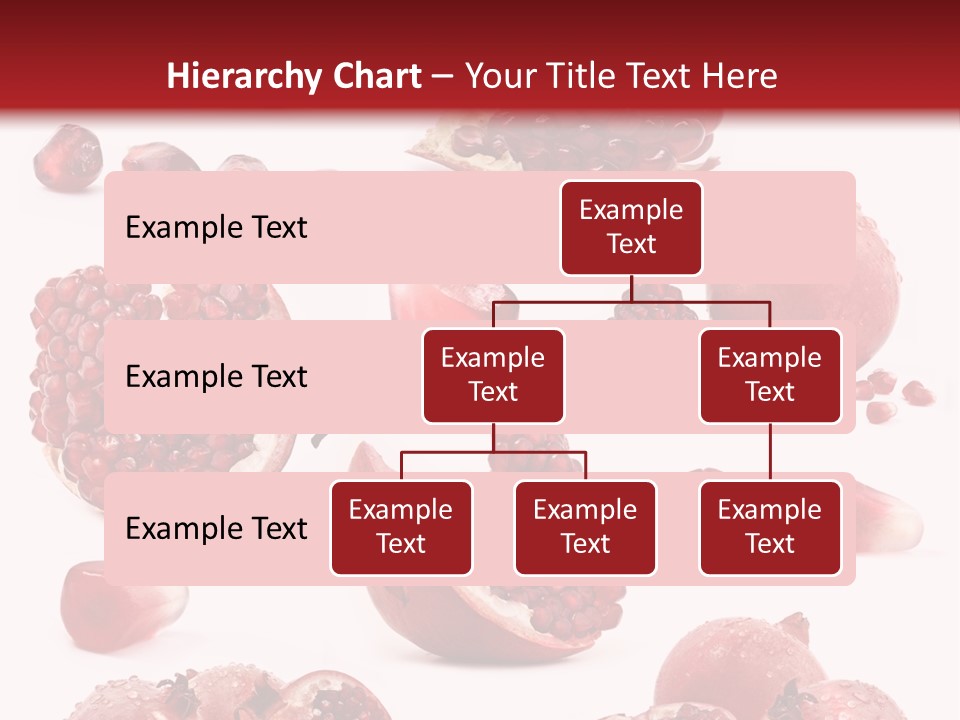 Hierarchy Chart – Your Title Text Here

Example Text

Example Text

Example Text

Example Text

Example Text

Example Text

Example Text

Example Text

Example Text